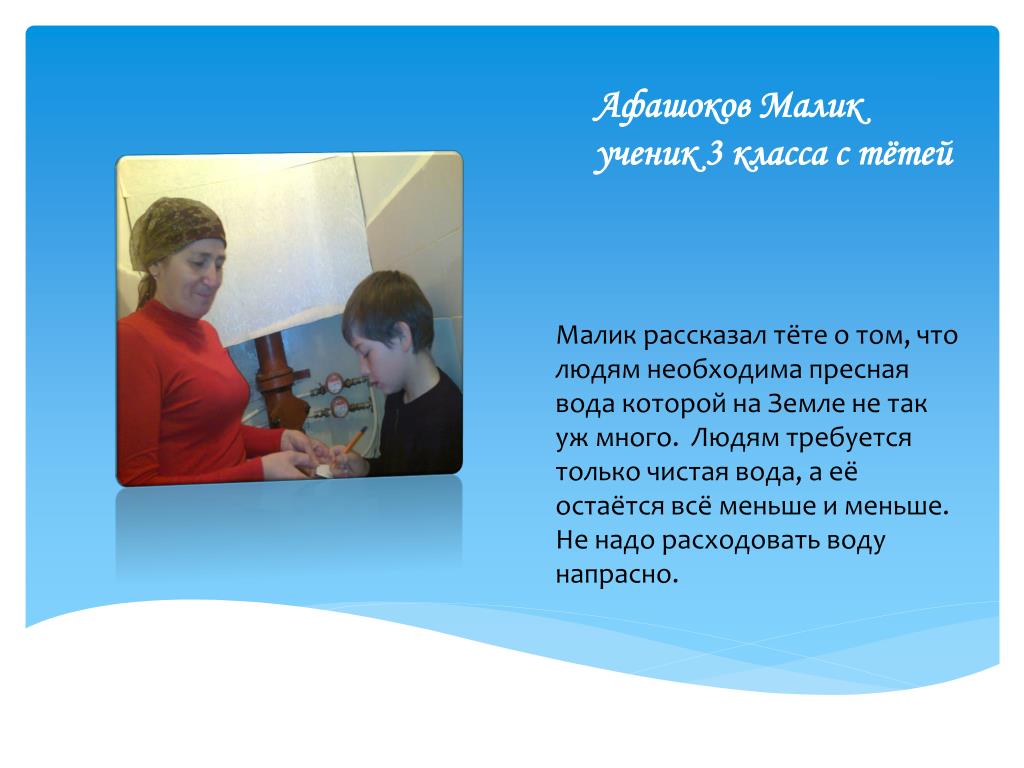 Афашоков Малик
ученик 3 класса с тётей

Малик рассказал тёте о том, что людям необходима пресная вода которой на Земле не так уж много.  Людям требуется только чистая вода, а её остаётся всё меньше и меньше. Не надо расходовать воду напрасно.